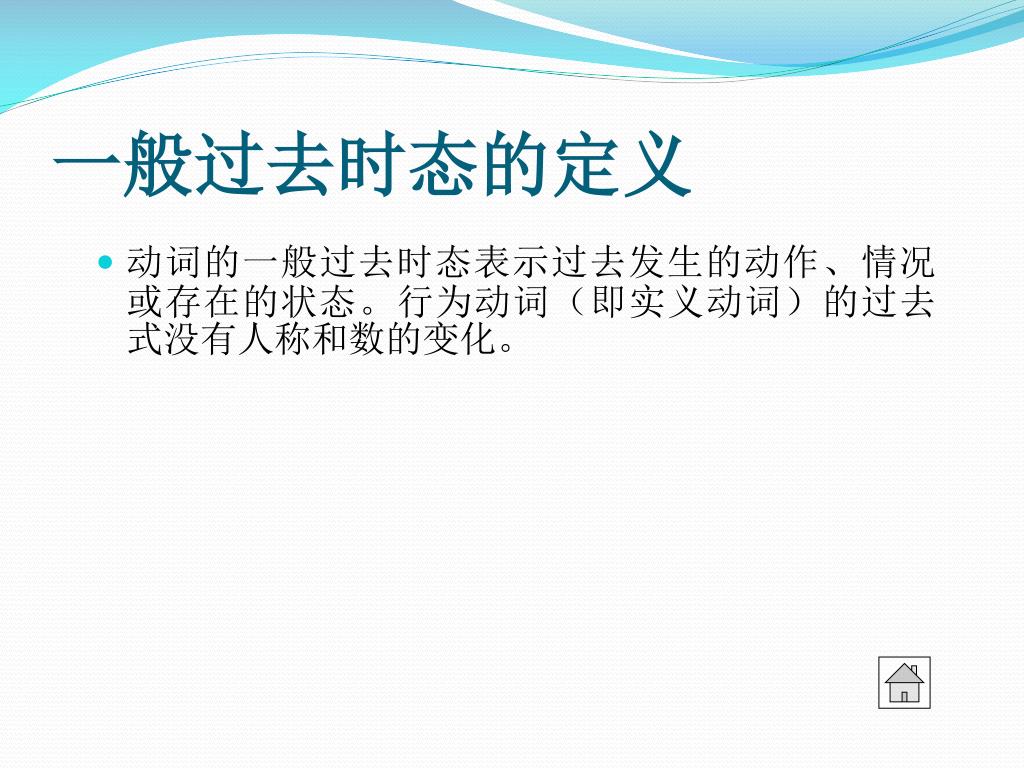 一般过去时态的定义

动词的一般过去时态表示过去发生的动作、情况或存在的状态。行为动词（即实义动词）的过去式没有人称和数的变化。